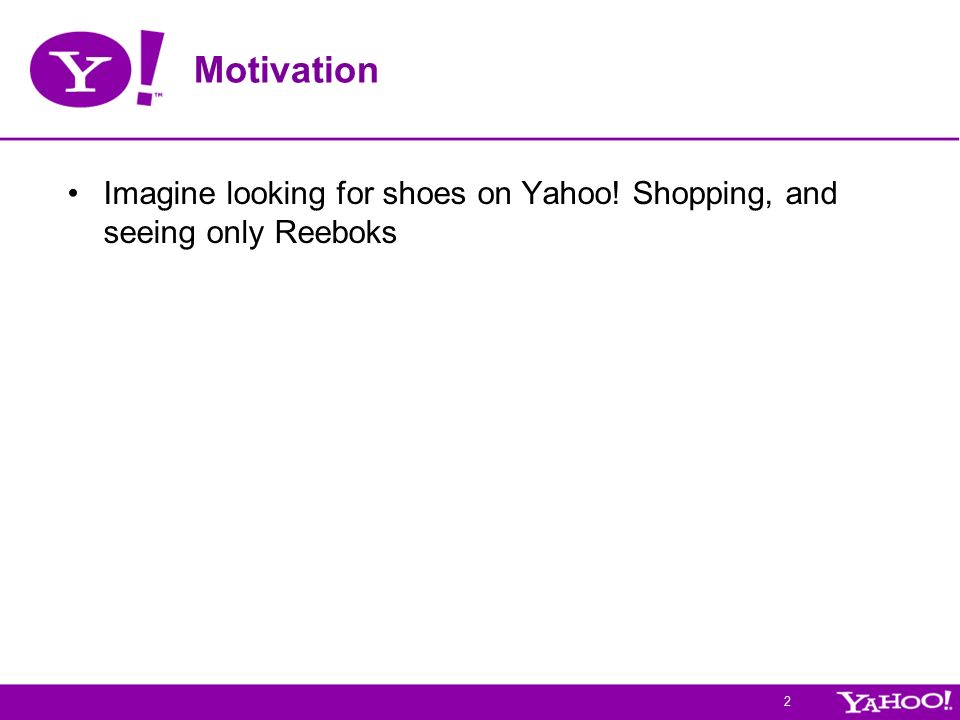 Y!™ Motivation

• Imagine looking for shoes on Yahoo! Shopping, and seeing only Reeboks

2 YAHOO!